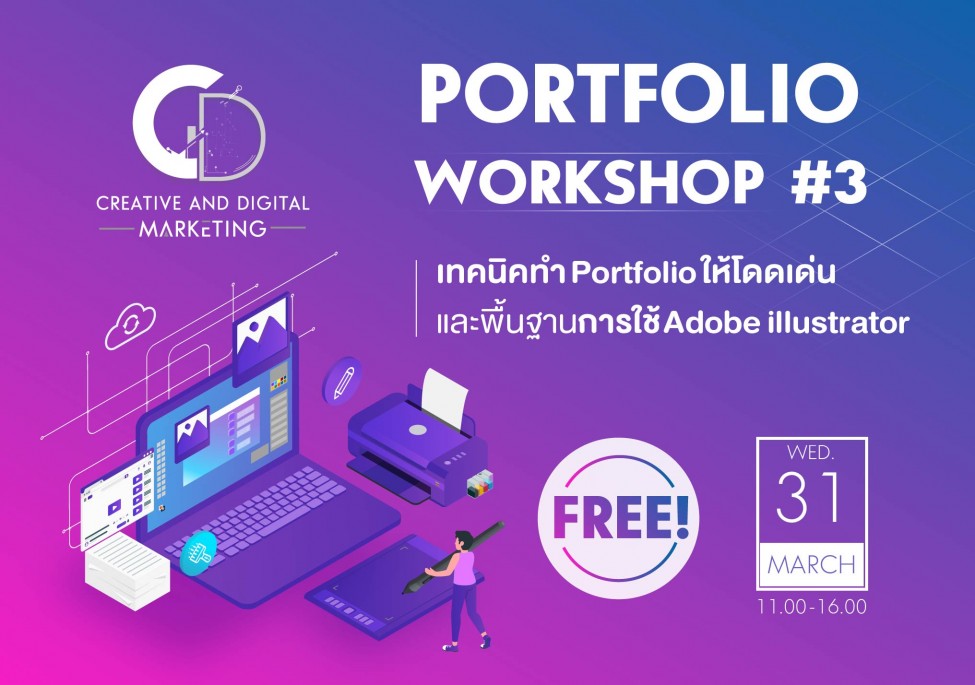 CD
CREATIVE AND DIGITAL
MARKETING

PORTFOLIO
WORKSHOP #3

เทคนิคทำ Portfolio ให้โดดเด่น
และพื้นฐานการใช้ Adobe illustrator

FREE!

WED.
31
MARCH
11.00-16.00